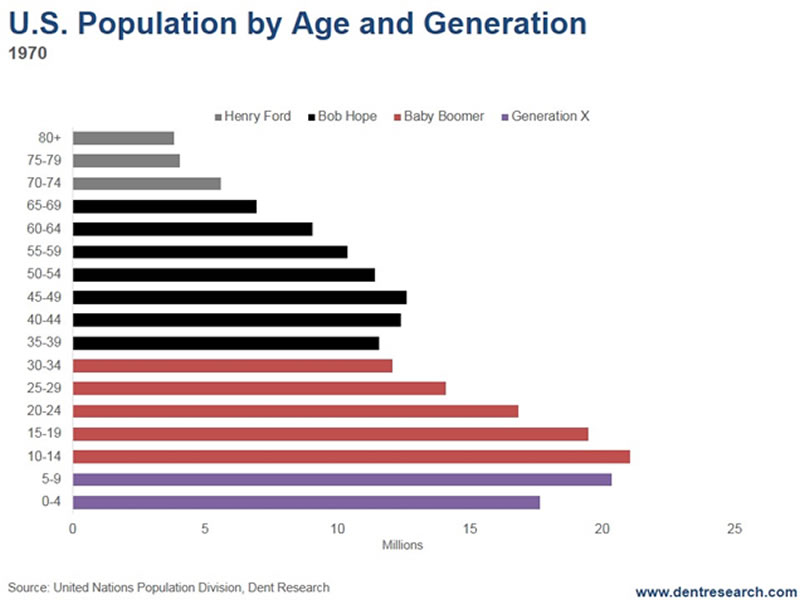 U.S. Population by Age and Generation
1970

Henry Ford
Bob Hope
Baby Boomer
Generation X

80+
75-79
70-74
65-69
60-64
55-59
50-54
45-49
40-44
35-39
30-34
25-29
20-24
15-19
10-14
5-9
0-4

0
5
10
15
20
25
Millions

Source: United Nations Population Division, Dent Research
www.dentresearch.com